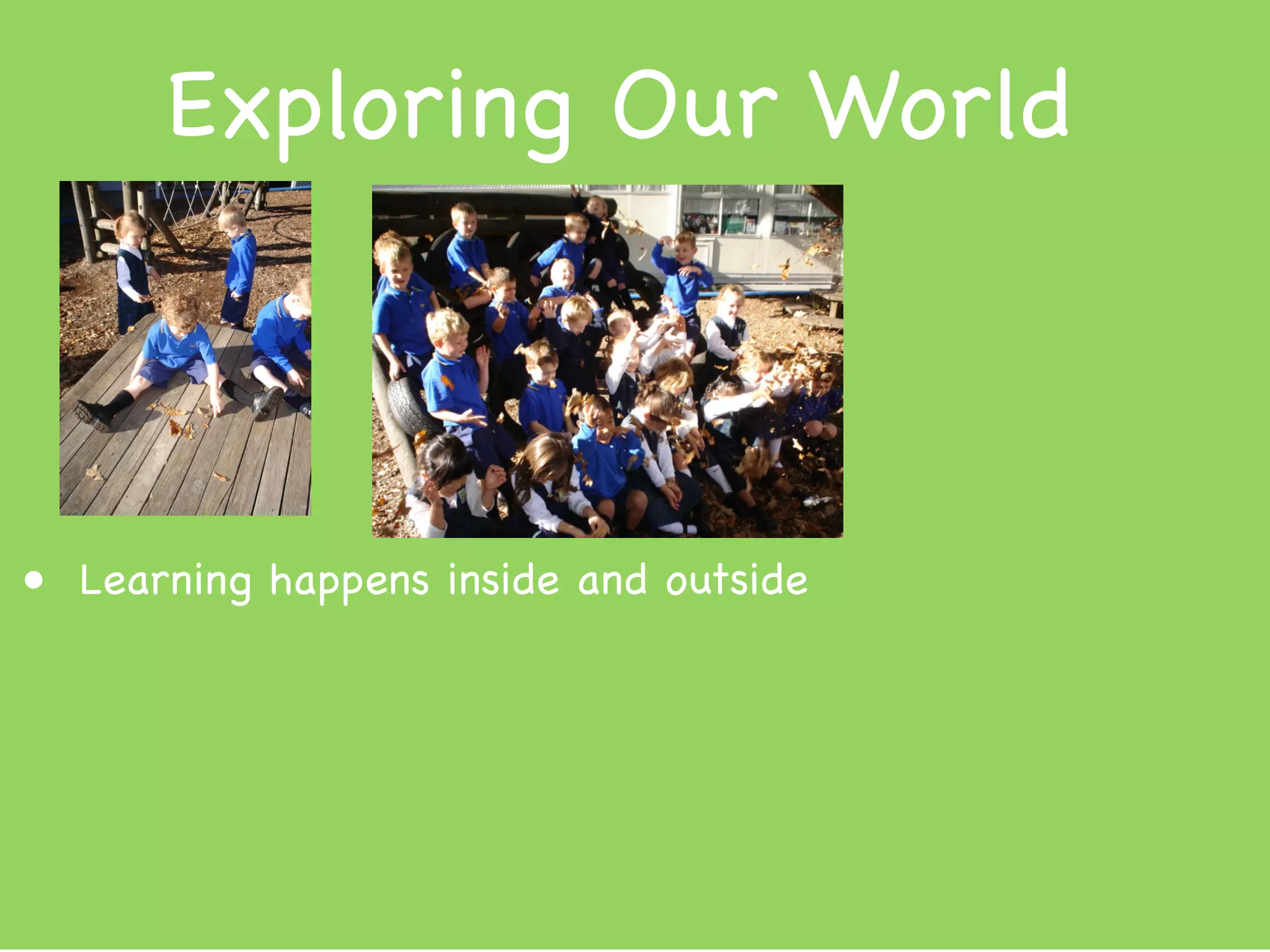 Exploring Our World

• Learning happens inside and outside